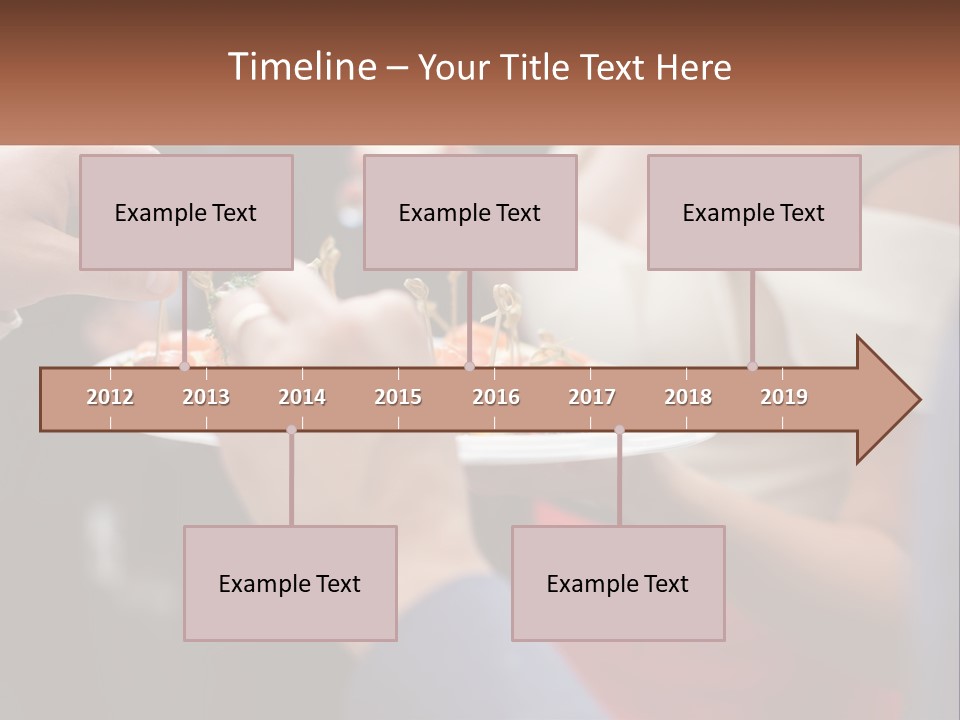 Timeline – Your Title Text Here

Example Text

Example Text

Example Text

2012 2013 2014 2015 2016 2017 2018 2019

Example Text

Example Text